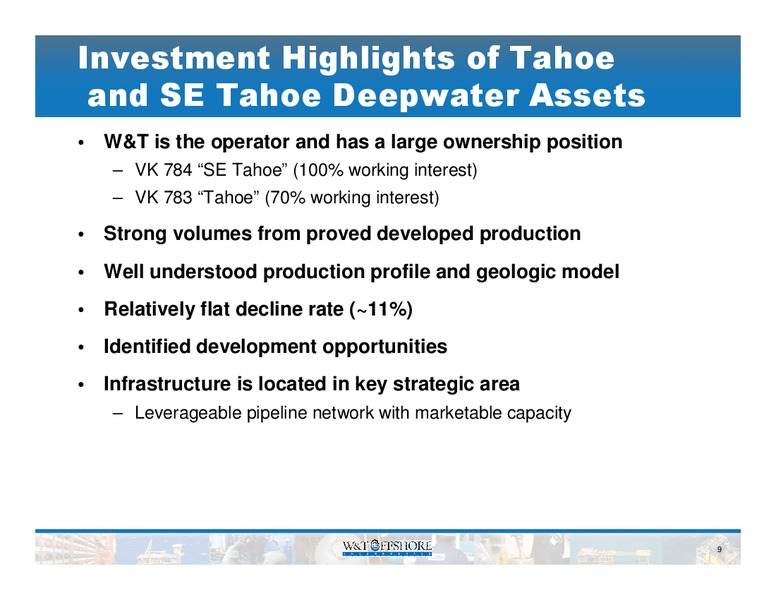 Investment Highlights of Tahoe and SE Tahoe Deepwater Assets

• W&T is the operator and has a large ownership position
– VK 784 “SE Tahoe” (100% working interest)
– VK 783 “Tahoe” (70% working interest)

• Strong volumes from proved developed production

• Well understood production profile and geologic model

• Relatively flat decline rate (~11%)

• Identified development opportunities

• Infrastructure is located in key strategic area
– Leverageable pipeline network with marketable capacity

W&T OFFSHORE
INCORPORATED

9